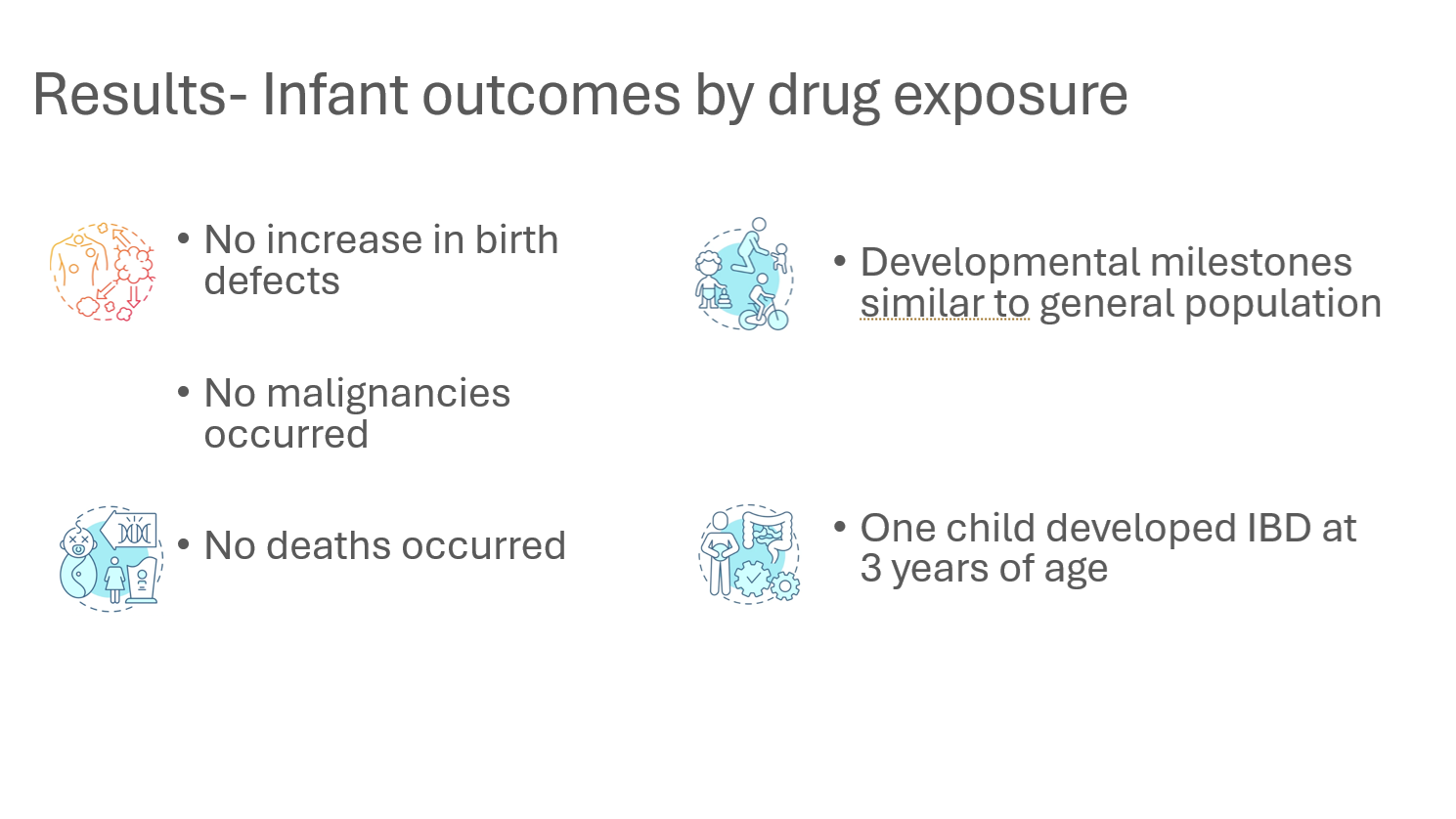 Results- Infant outcomes by drug exposure

• No increase in birth defects

• No malignancies occurred

• No deaths occurred

• Developmental milestones similar to general population

• One child developed IBD at 3 years of age